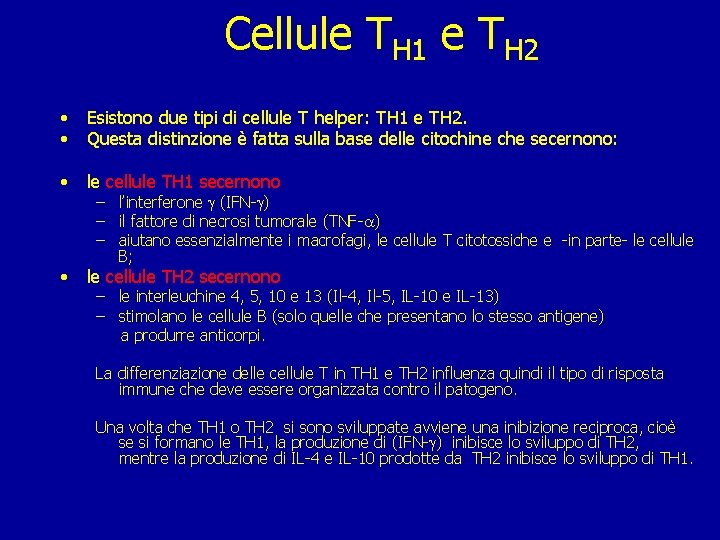 Cellule $T_{H1}$ e $T_{H2}$

• Esistono due tipi di cellule T helper: TH1 e TH2.
• Questa distinzione è fatta sulla base delle citochine che secernono:

• le cellule TH1 secernono
– l'interferone $\gamma$ (IFN-$\gamma$)
– il fattore di necrosi tumorale (TNF-$\alpha$)
– aiutano essenzialmente i macrofagi, le cellule T citotossiche e -in parte- le cellule B;
• le cellule TH2 secernono
– le interleuchine 4, 5, 10 e 13 (Il-4, Il-5, IL-10 e IL-13)
– stimolano le cellule B (solo quelle che presentano lo stesso antigene) a produrre anticorpi.

La differenziazione delle cellule T in TH1 e TH2 influenza quindi il tipo di risposta immune che deve essere organizzata contro il patogeno.

Una volta che TH1 o TH2 si sono sviluppate avviene una inibizione reciproca, cioè se si formano le TH1, la produzione di (IFN-$\gamma$) inibisce lo sviluppo di TH2, mentre la produzione di IL-4 e IL-10 prodotte da TH2 inibisce lo sviluppo di TH1.